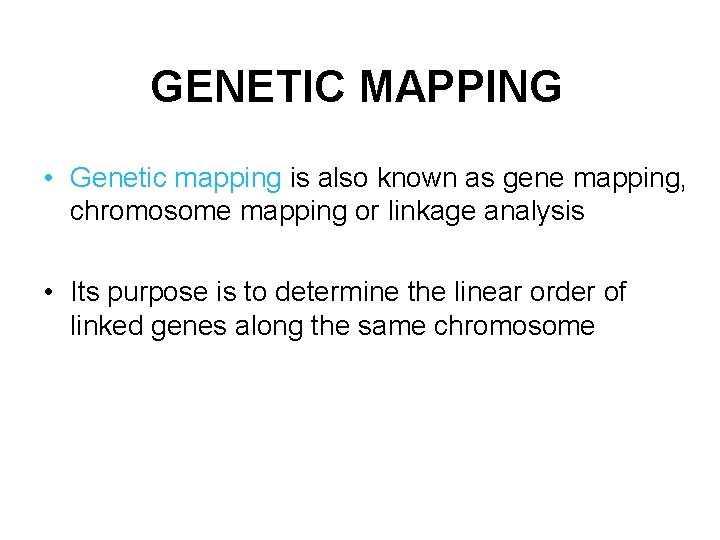 GENETIC MAPPING

• Genetic mapping is also known as gene mapping, chromosome mapping or linkage analysis

• Its purpose is to determine the linear order of linked genes along the same chromosome